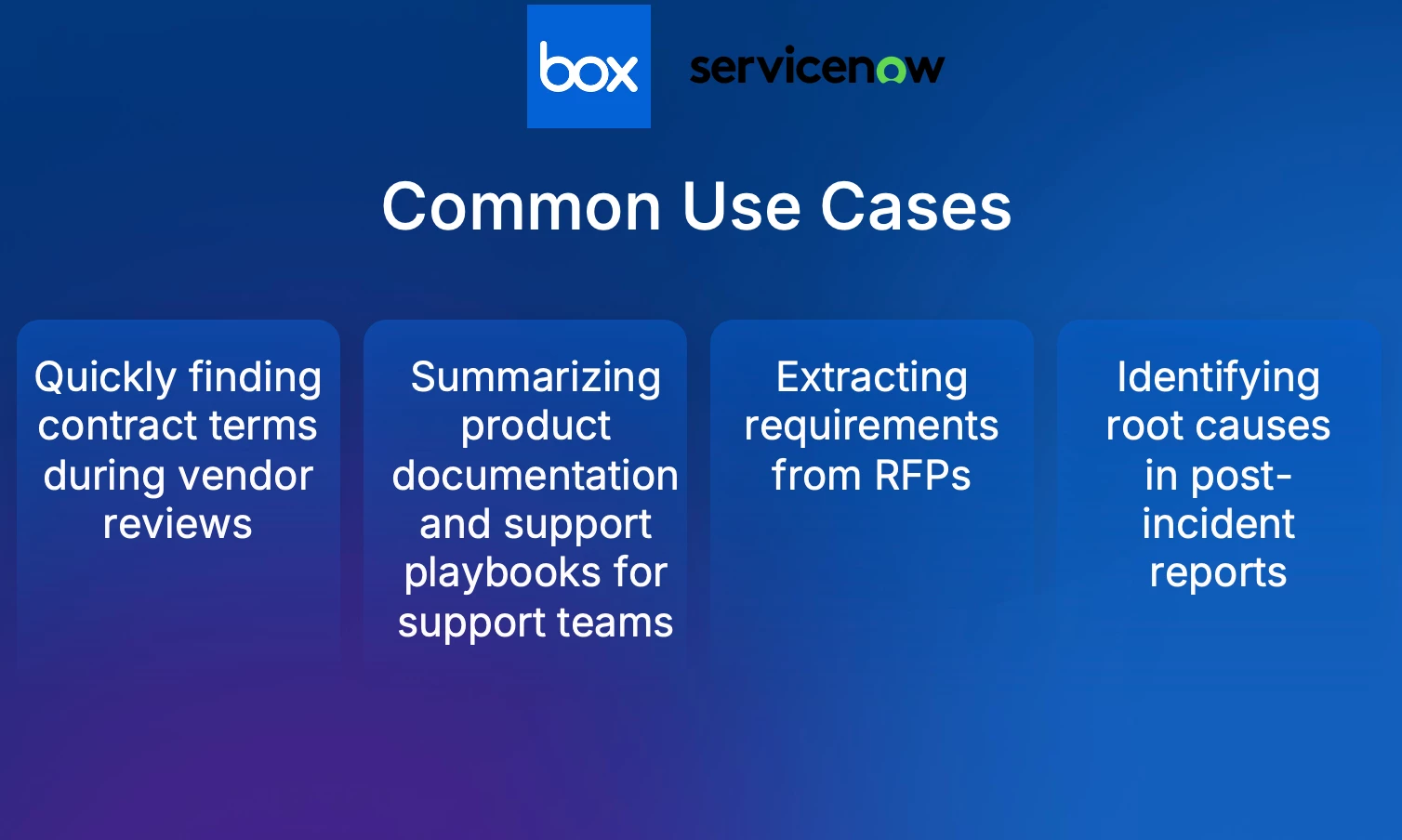 box servicenow

Common Use Cases

Quickly finding contract terms during vendor reviews

Summarizing product documentation and support playbooks for support teams

Extracting requirements from RFPs

Identifying root causes in post-incident reports